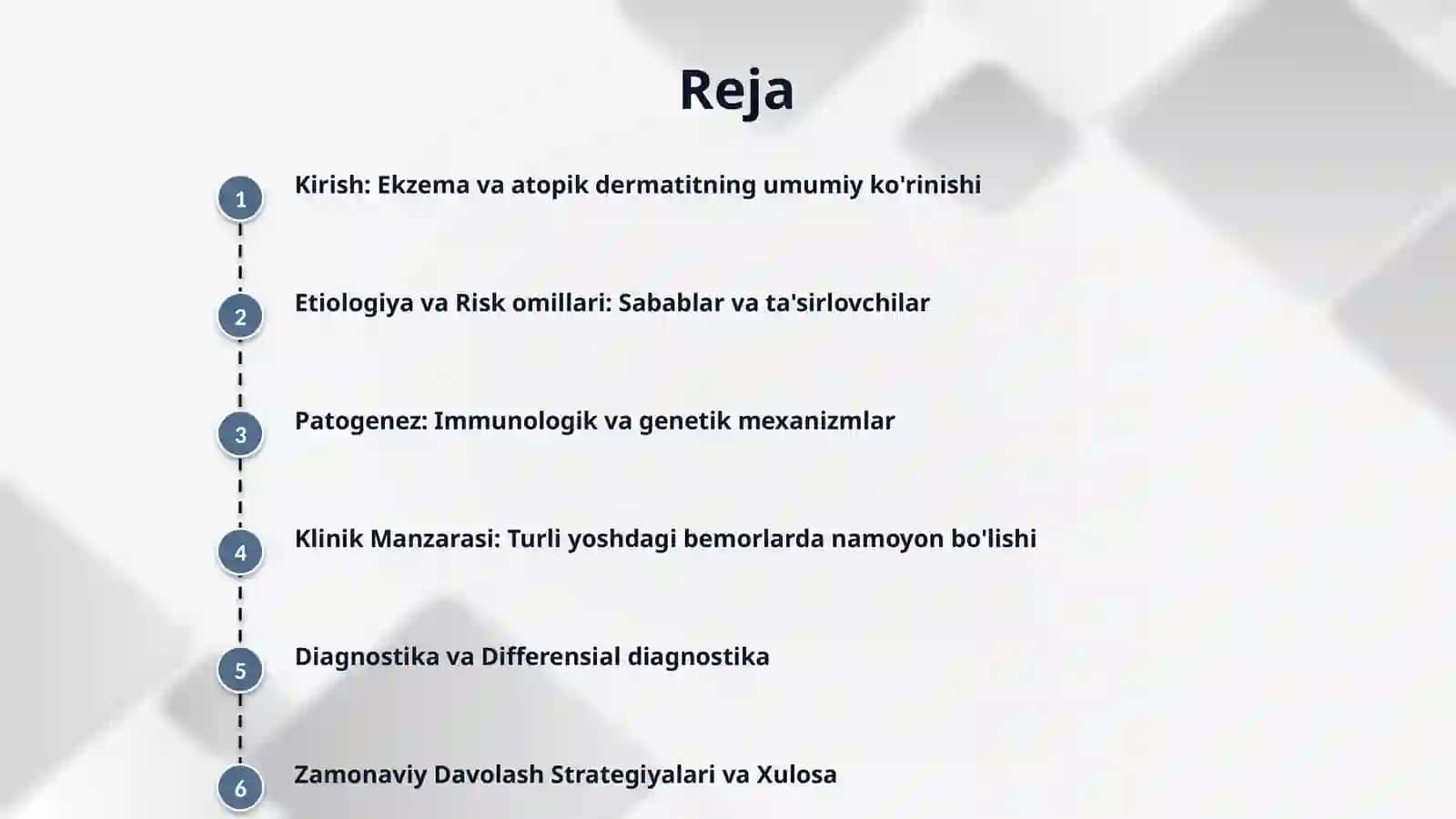 Reja

1 Kirish: Ekzema va atopik dermatitning umumiy ko'rinishi

2 Etiologiya va Risk omillari: Sabablar va ta'sirlovchilar

3 Patogenez: Immunologik va genetik mexanizmlar

4 Klinik Manzarasi: Turli yoshdagi bemorlarda namoyon bo'lishi

5 Diagnostika va Differensial diagnostika

6 Zamonaviy Davolash Strategiyalari va Xulosa